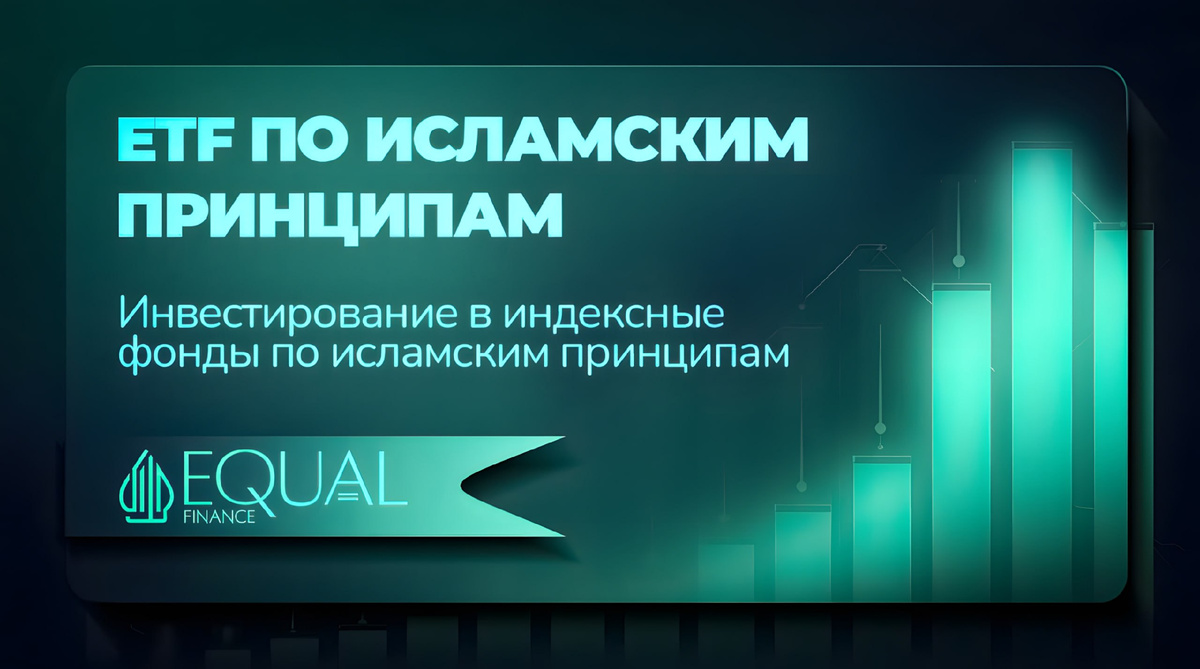 ETF ПО ИСЛАМСКИМ ПРИНЦИПАМ

Инвестирование в индексные фонды по исламским принципам

EQUAL
FINANCE